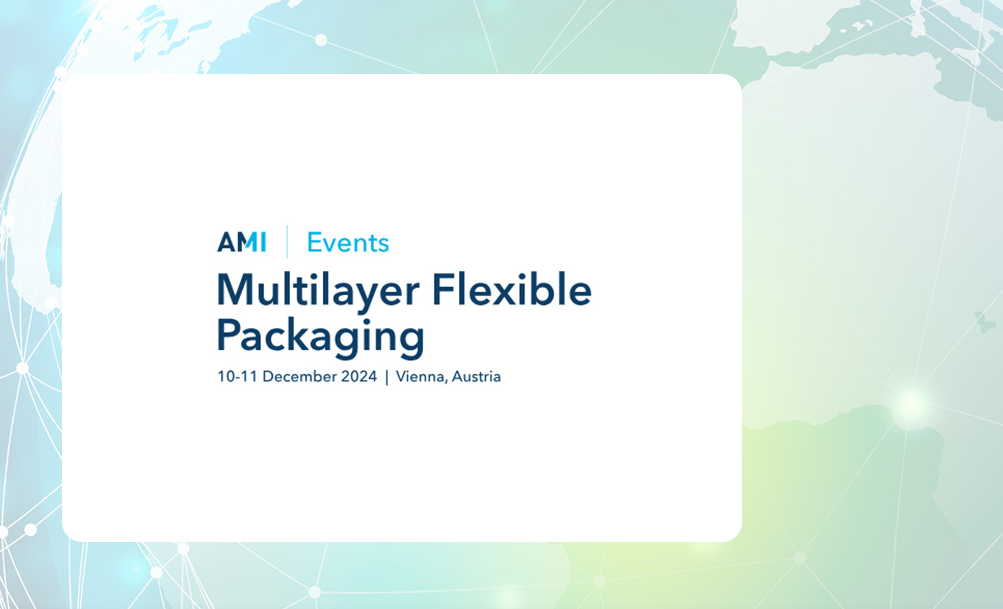 AMI | Events

Multilayer Flexible Packaging

10-11 December 2024 | Vienna, Austria